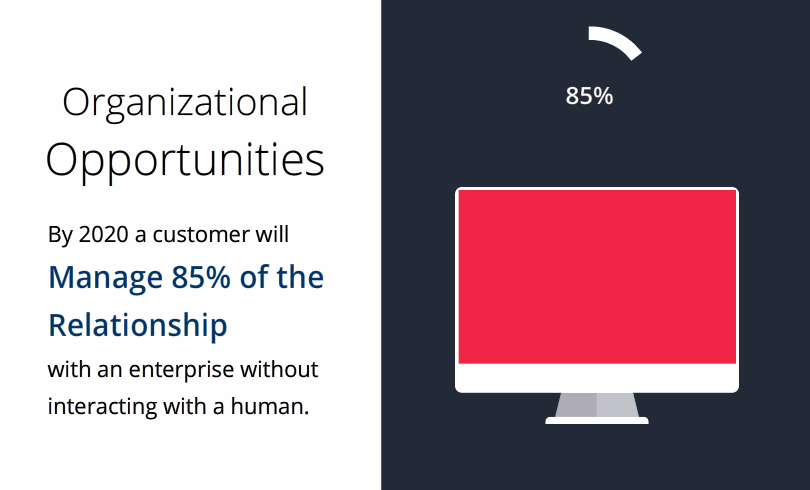 Organizational Opportunities

By 2020 a customer will

Manage 85% of the Relationship

with an enterprise without interacting with a human.

85%